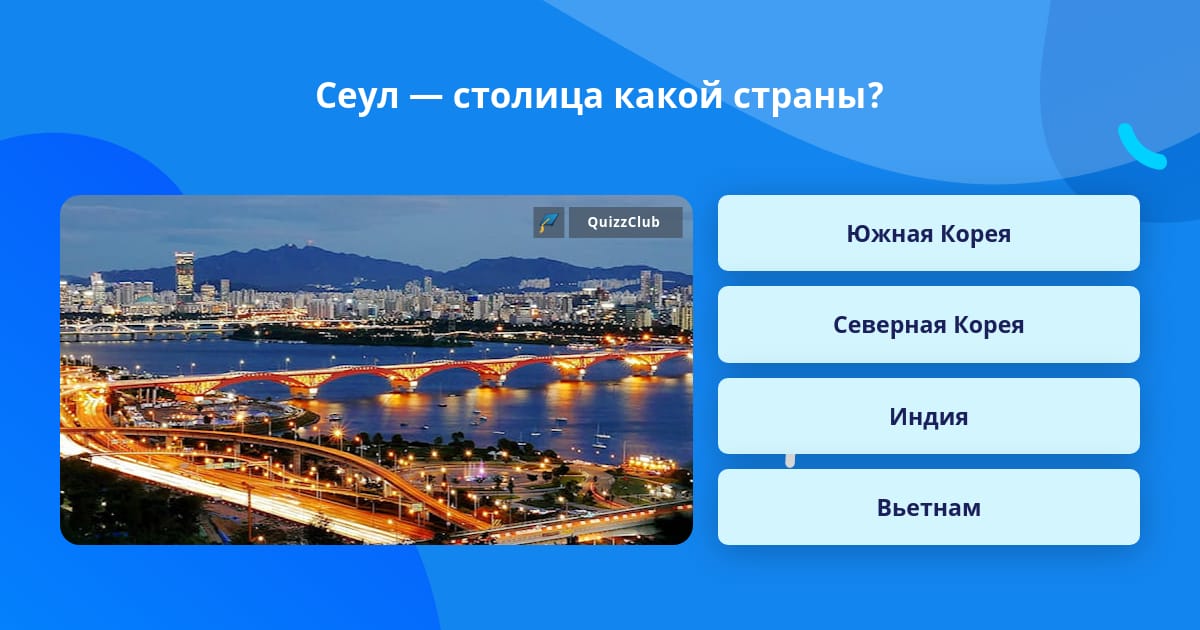 Сеул — столица какой страны?

QuizzClub

Южная Корея

Северная Корея

Индия

Вьетнам